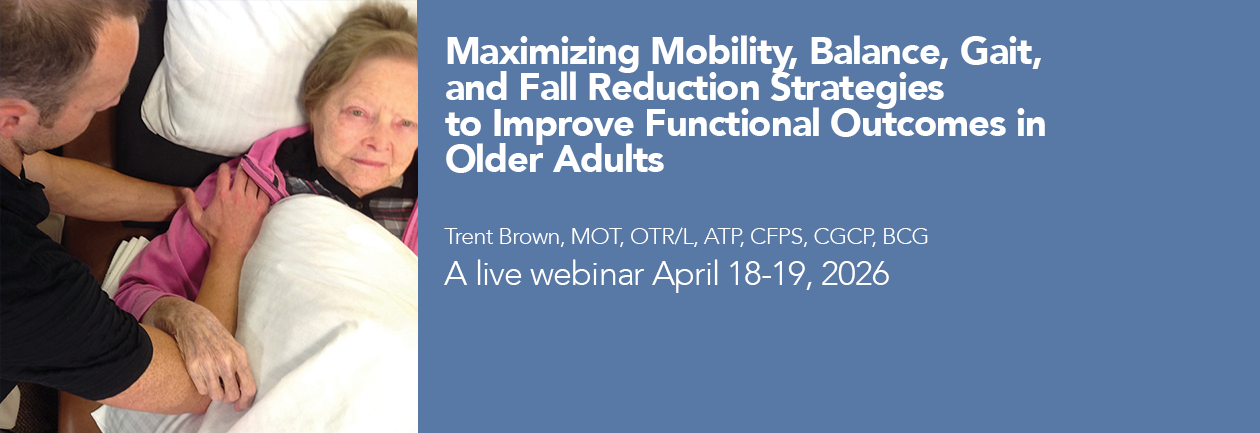 Maximizing Mobility, Balance, Gait, and Fall Reduction Strategies to Improve Functional Outcomes in Older Adults

Trent Brown, MOT, OTR/L, ATP, CFPS, CGCP, BCG

A live webinar April 18-19, 2026